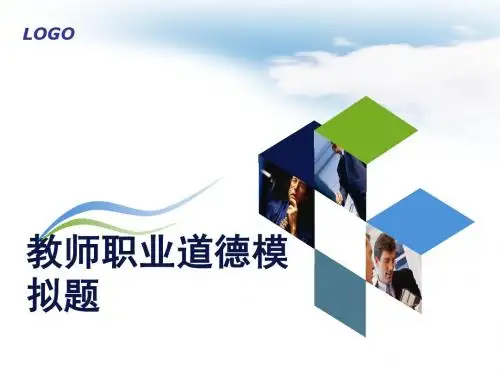 LOGO

教师职业道德模拟题